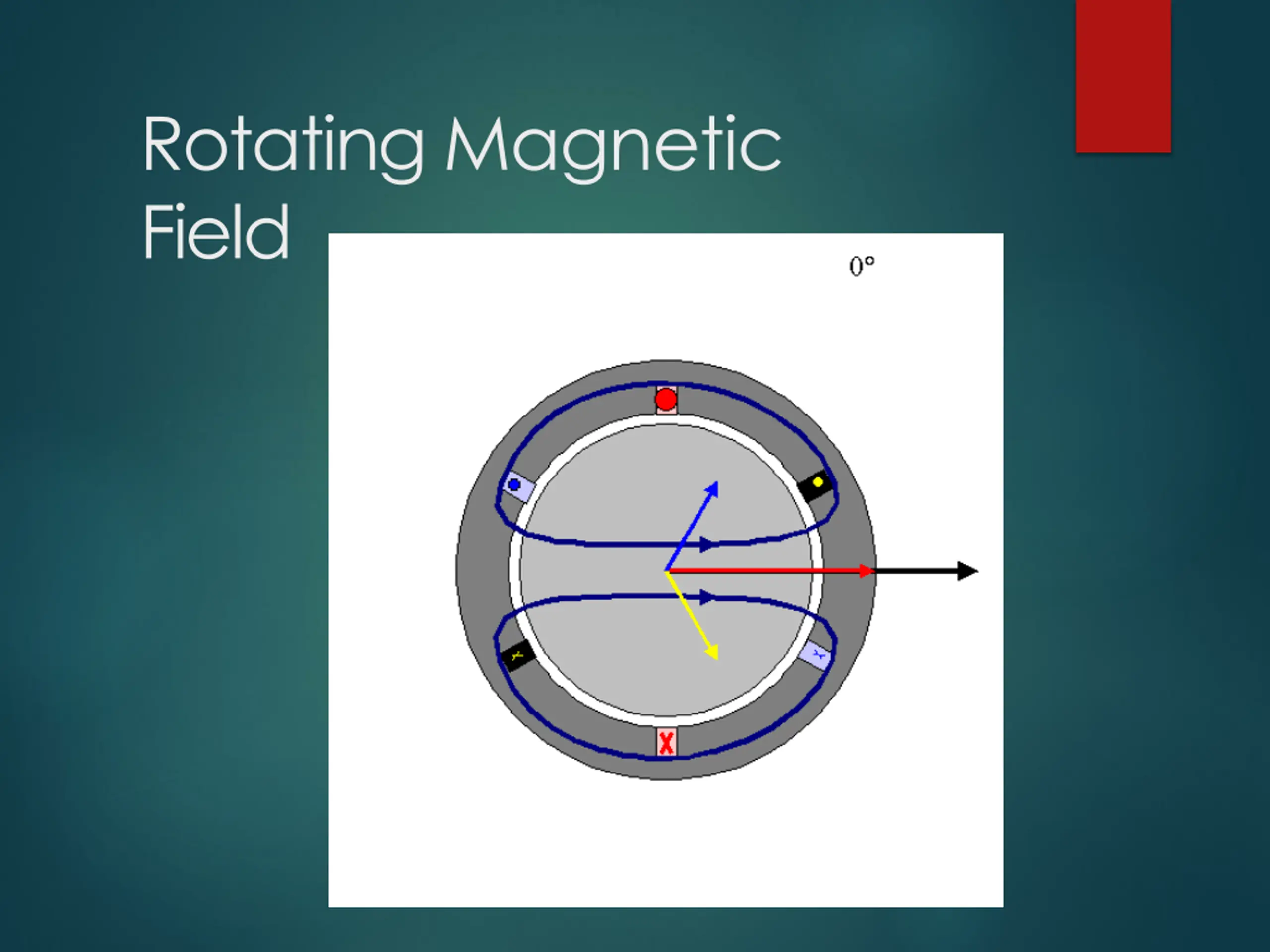 Rotating Magnetic Field

0°